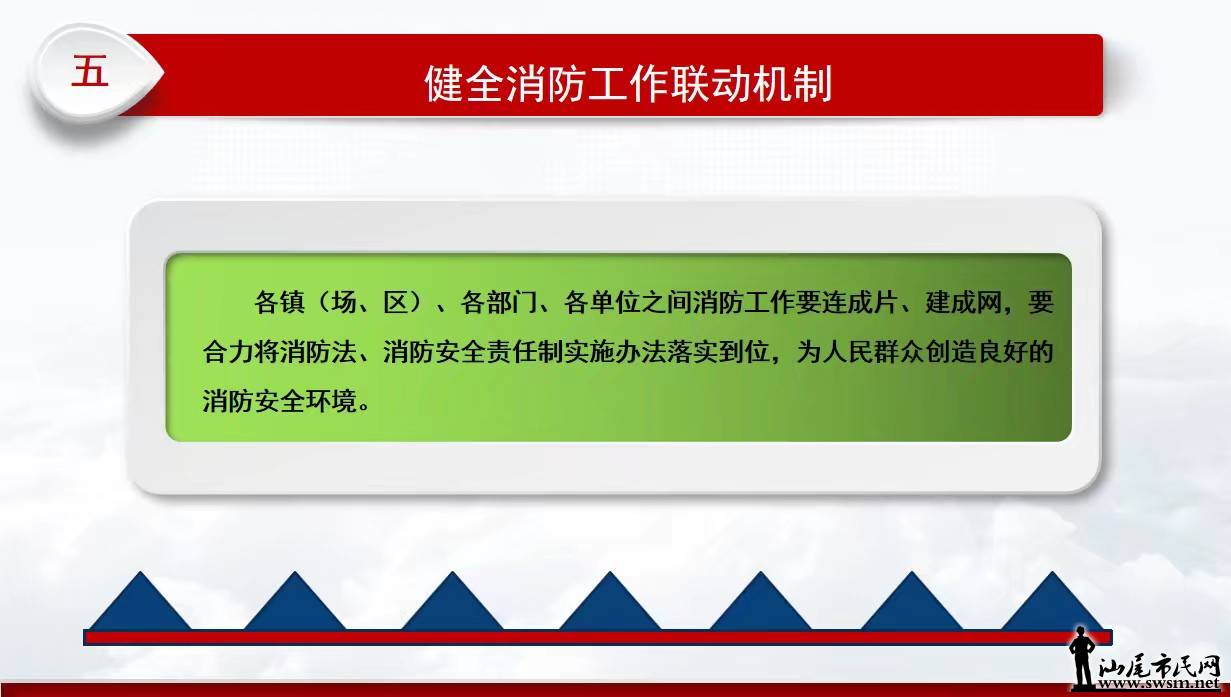 五

健全消防工作联动机制

各镇（场、区）、各部门、各单位之间消防工作要连成片、建成网，要合力将消防法、消防安全责任制实施办法落实到位，为人民群众创造良好的消防安全环境。

汕尾市民网
www.swsm.net